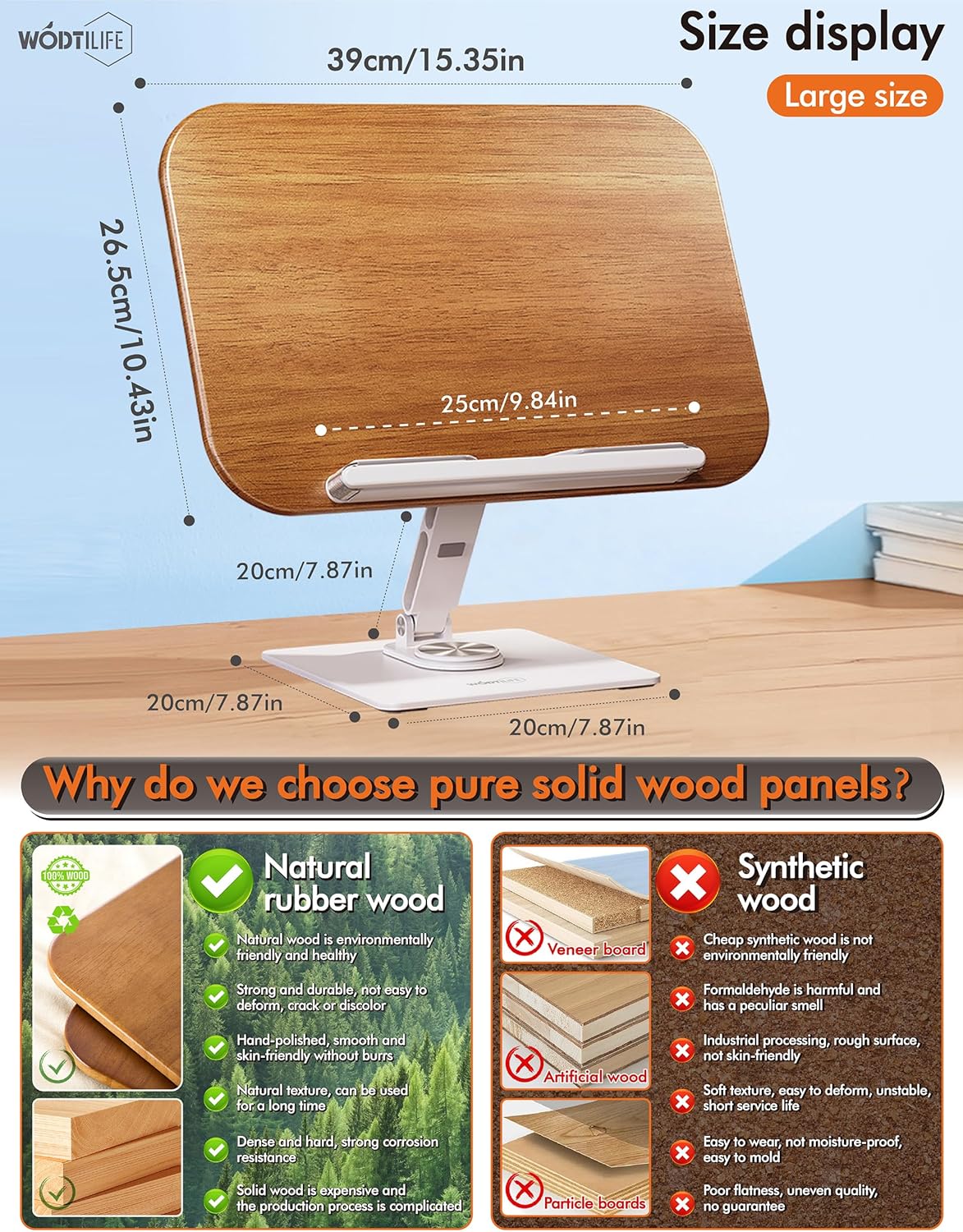 WODTILIFE

Size display

Large size

39cm/15.35in

26.5cm/10.43in

25cm/9.84in

20cm/7.87in

20cm/7.87in

20cm/7.87in

WODTILIFE

Why do we choose pure solid wood panels?

100% WOOD

Natural rubber wood

Natural wood is environmentally friendly and healthy

Strong and durable, not easy to deform, crack or discolor

Hand-polished, smooth and skin-friendly without burrs

Natural texture, can be used for a long time

Dense and hard, strong corrosion resistance

Solid wood is expensive and the production process is complicated

Veneer board

Artificial wood

Particle boards

Synthetic wood

Cheap synthetic wood is not environmentally friendly

Formaldehyde is harmful and has a peculiar smell

Industrial processing, rough surface, not skin-friendly

Soft texture, easy to deform, unstable, short service life

Easy to wear, not moisture-proof, easy to mold

Poor flatness, uneven quality, no guarantee